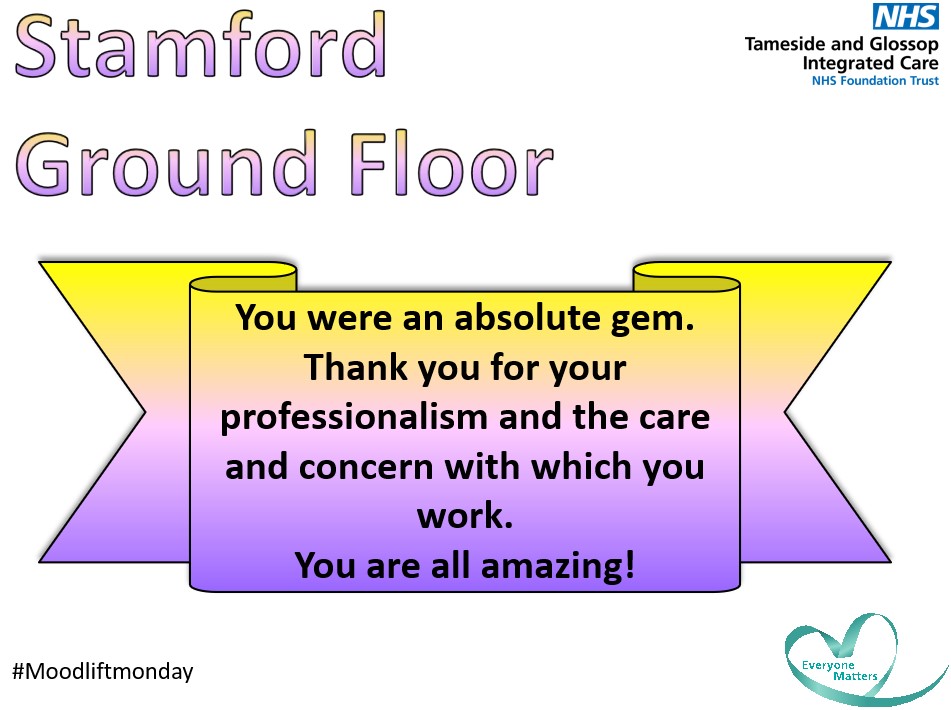 Stamford Ground Floor

NHS
Tameside and Glossop Integrated Care
NHS Foundation Trust

You were an absolute gem. Thank you for your professionalism and the care and concern with which you work.
You are all amazing!

#Moodliftmonday

Everyone Matters